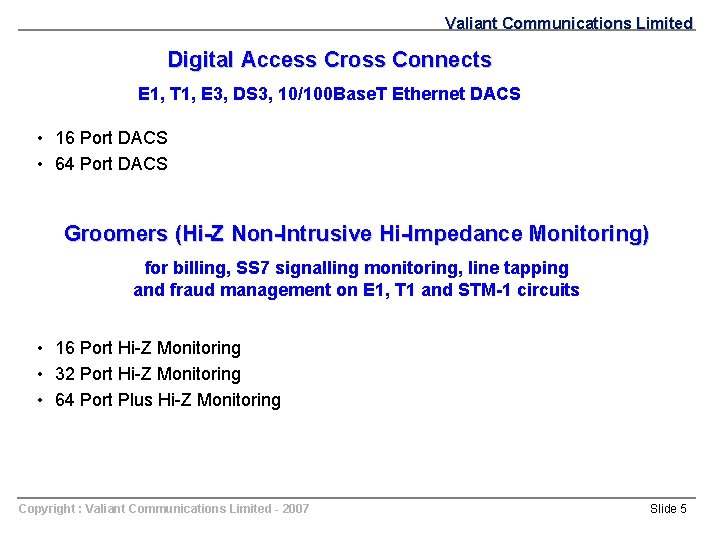 Valiant Communications Limited

Digital Access Cross Connects

E1, T1, E3, DS3, 10/100BaseT Ethernet DACS

• 16 Port DACS
• 64 Port DACS

Groomers (Hi-Z Non-Intrusive Hi-Impedance Monitoring)

for billing, SS7 signalling monitoring, line tapping and fraud management on E1, T1 and STM-1 circuits

• 16 Port Hi-Z Monitoring
• 32 Port Hi-Z Monitoring
• 64 Port Plus Hi-Z Monitoring

Copyright : Valiant Communications Limited - 2007

Slide 5